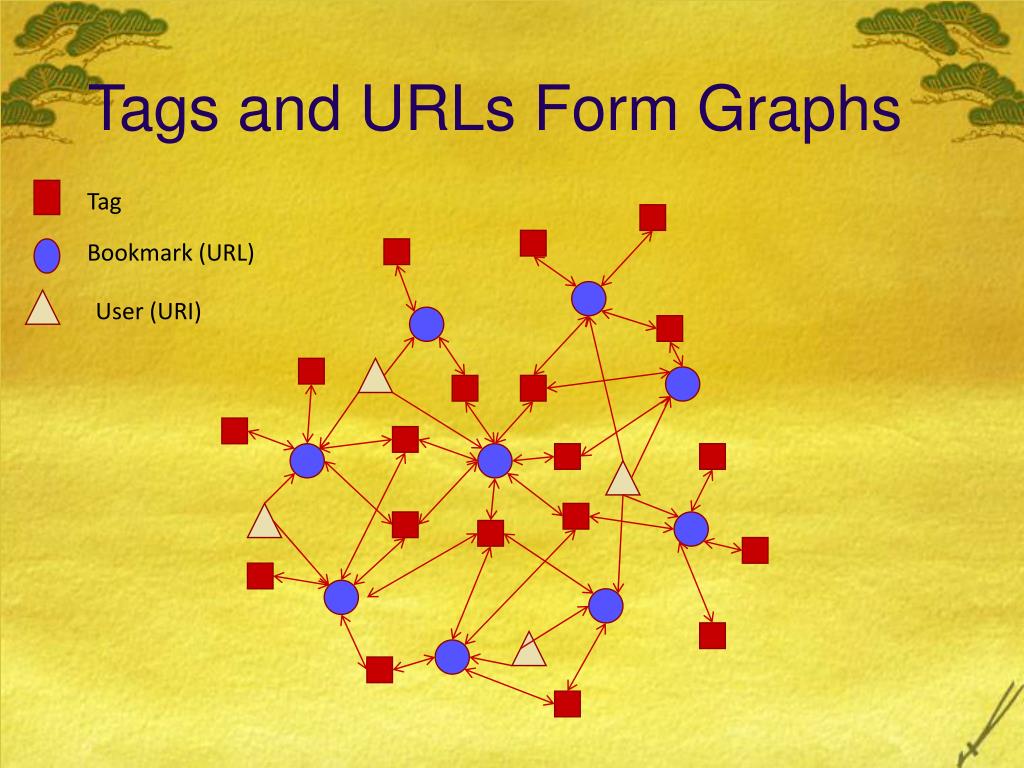 Tags and URLs Form Graphs

Tag

Bookmark (URL)

User (URI)